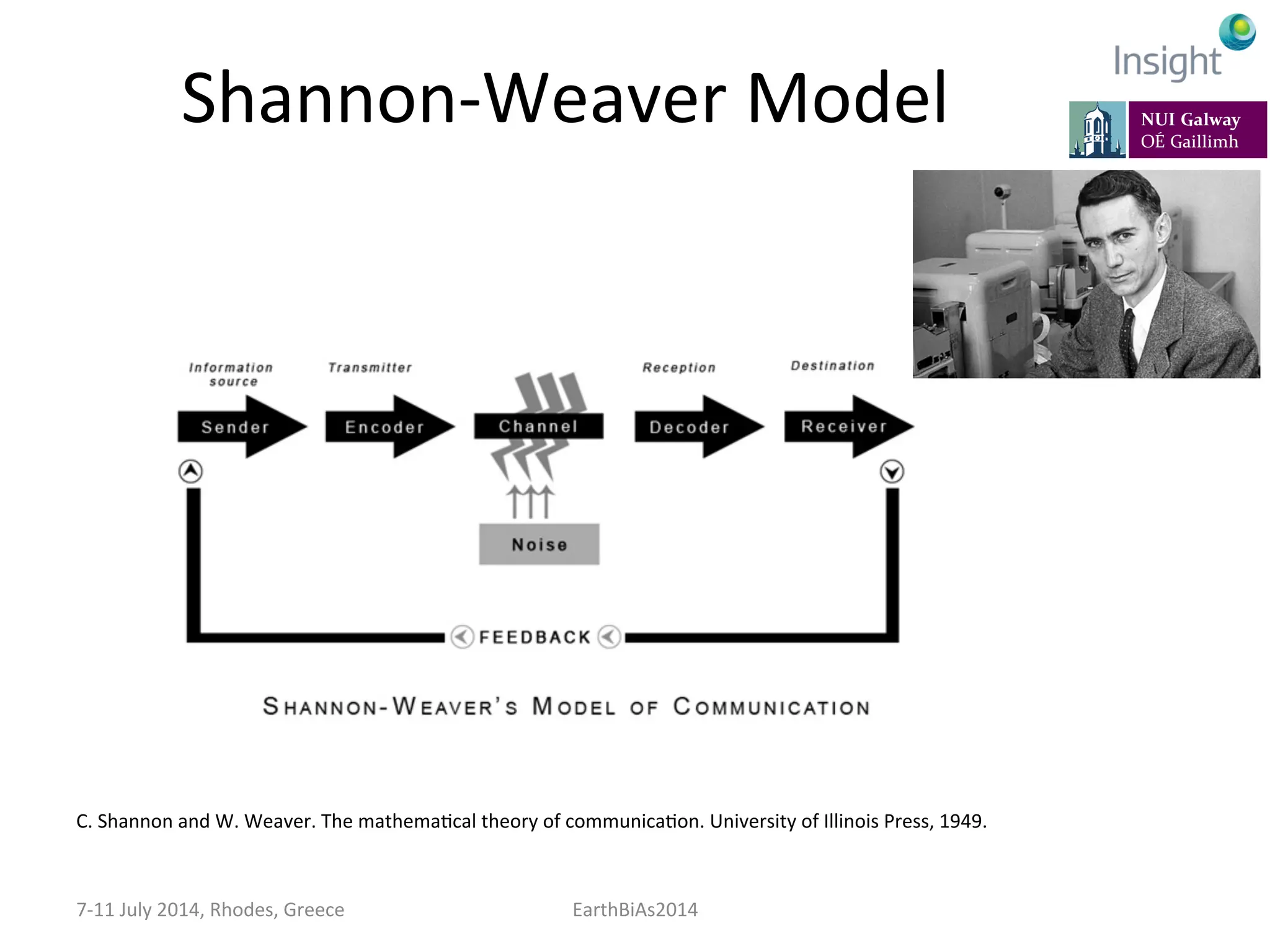 Shannon-Weaver Model

Insight

NUI Galway
OÉ Gaillimh

Information source

Transmitter

Reception

Destination

Sender

Encoder

Channel

Decoder

Receiver

Noise

FEEDBACK

SHANNON-WEAVER'S MODEL OF COMMUNICATION

C. Shannon and W. Weaver. The mathematical theory of communication. University of Illinois Press, 1949.

7-11 July 2014, Rhodes, Greece

EarthBiAs2014